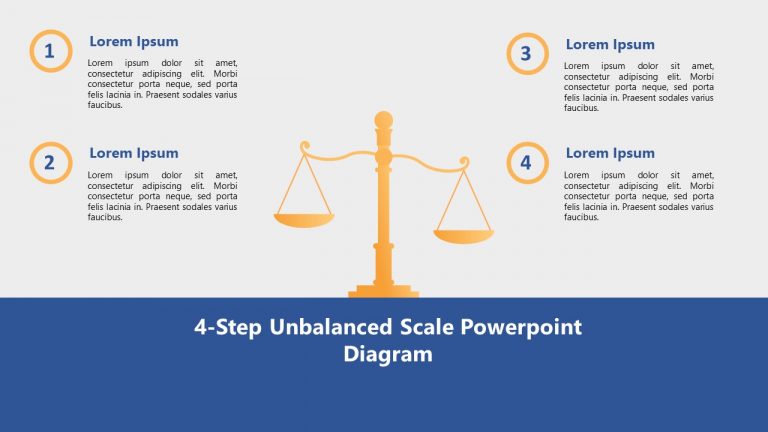 1

Lorem Ipsum

Lorem ipsum dolor sit amet, consectetur adipiscing elit. Morbi consectetur porta neque, sed porta felis lacinia in. Praesent sodales varius faucibus.

2

Lorem Ipsum

Lorem ipsum dolor sit amet, consectetur adipiscing elit. Morbi consectetur porta neque, sed porta felis lacinia in. Praesent sodales varius faucibus.

3

Lorem Ipsum

Lorem ipsum dolor sit amet, consectetur adipiscing elit. Morbi consectetur porta neque, sed porta felis lacinia in. Praesent sodales varius faucibus.

4

Lorem Ipsum

Lorem ipsum dolor sit amet, consectetur adipiscing elit. Morbi consectetur porta neque, sed porta felis lacinia in. Praesent sodales varius faucibus.

4-Step Unbalanced Scale Powerpoint Diagram